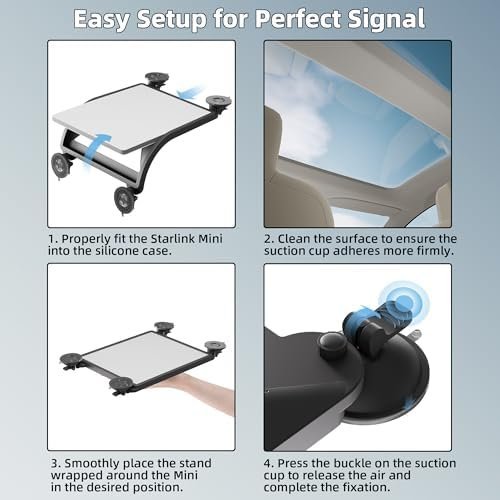 Easy Setup for Perfect Signal

1. Properly fit the Starlink Mini into the silicone case.

2. Clean the surface to ensure the suction cup adheres more firmly.

3. Smoothly place the stand wrapped around the Mini in the desired position.

4. Press the buckle on the suction cup to release the air and complete the fixation.